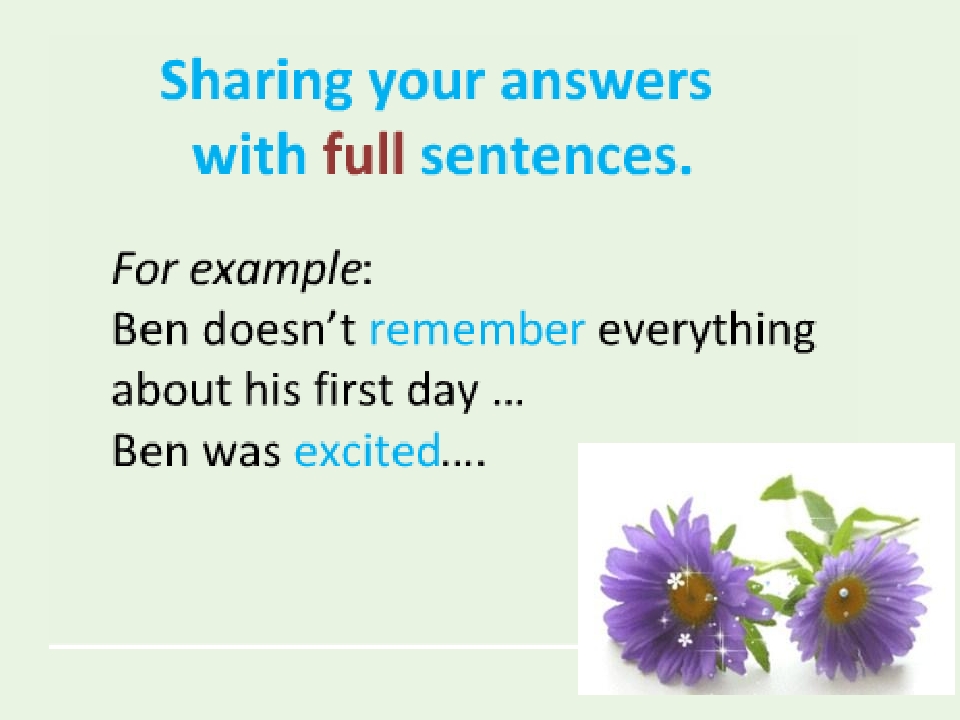 Sharing your answers with full sentences.

For example:
Ben doesn't remember everything about his first day …
Ben was excited….